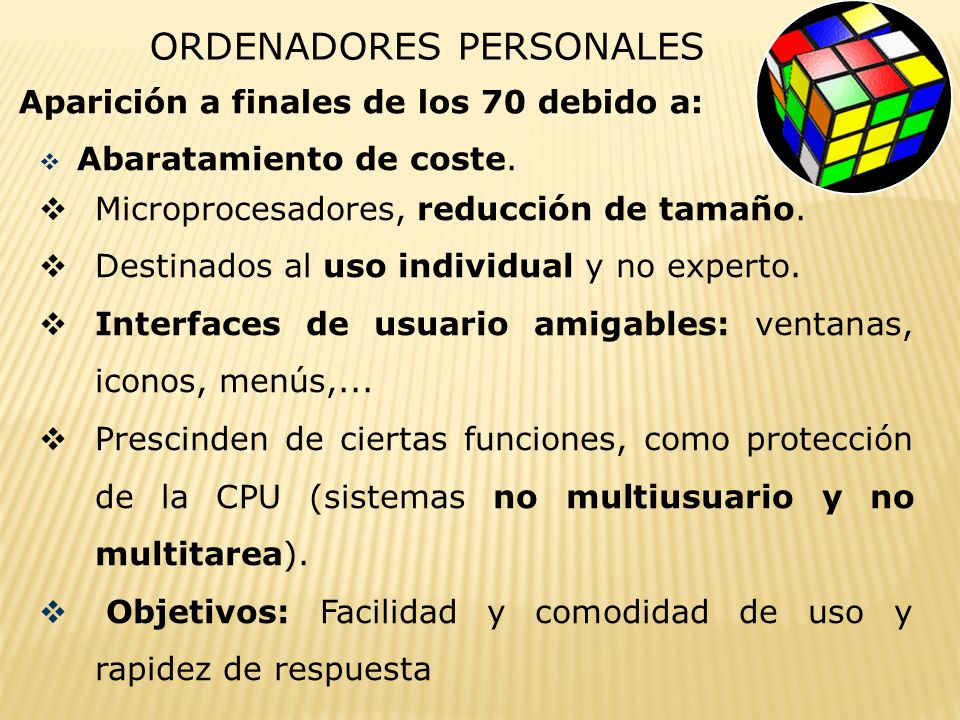 ORDENADORES PERSONALES

Aparición a finales de los 70 debido a:

❖ Abaratamiento de coste.

❖ Microprocesadores, reducción de tamaño.

❖ Destinados al uso individual y no experto.

❖ Interfaces de usuario amigables: ventanas, iconos, menús,...

❖ Prescinden de ciertas funciones, como protección de la CPU (sistemas no multiusuario y no multitarea).

❖ Objetivos: Facilidad y comodidad de uso y rapidez de respuesta